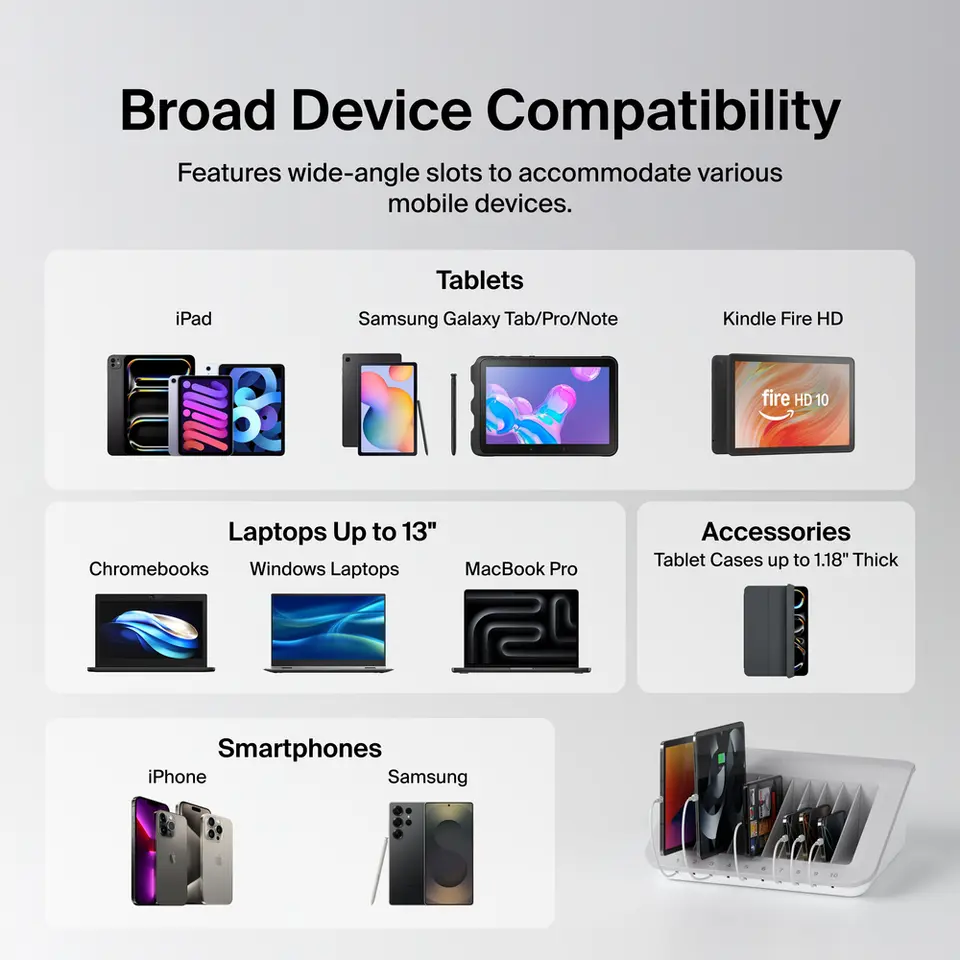 Broad Device Compatibility

Features wide-angle slots to accommodate various mobile devices.

Tablets

iPad

Samsung Galaxy Tab/Pro/Note

Kindle Fire HD

fire HD 10

Laptops Up to 13"

Chromebooks

Windows Laptops

MacBook Pro

Accessories

Tablet Cases up to 1.18" Thick

Smartphones

iPhone

Samsung